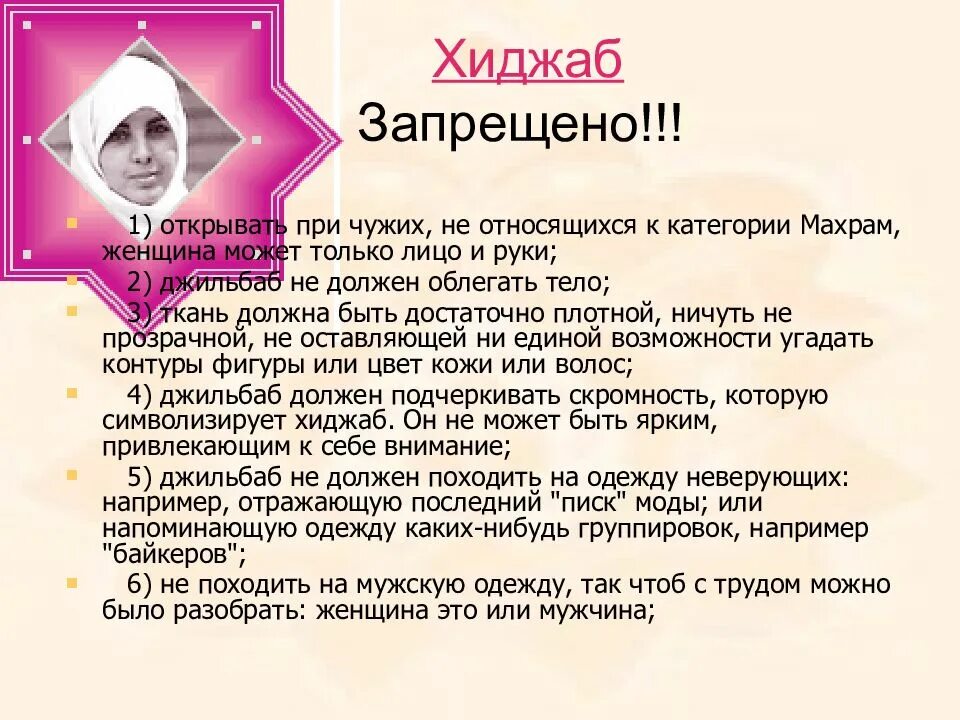 Хиджаб

Запрещено!!!

1) открывать при чужих, не относящихся к категории Махрам, женщина может только лицо и руки;

2) джильбаб не должен облегать тело;

3) ткань должна быть достаточно плотной, ничуть не прозрачной, не оставляющей ни единой возможности угадать контуры фигуры или цвет кожи или волос;

4) джильбаб должен подчеркивать скромность, которую символизирует хиджаб. Он не может быть ярким, привлекающим к себе внимание;

5) джильбаб не должен походить на одежду неверующих: например, отражающую последний "писк" моды; или напоминающую одежду каких-нибудь группировок, например "байкеров";

6) не походить на мужскую одежду, так чтоб с трудом можно было разобрать: женщина это или мужчина;